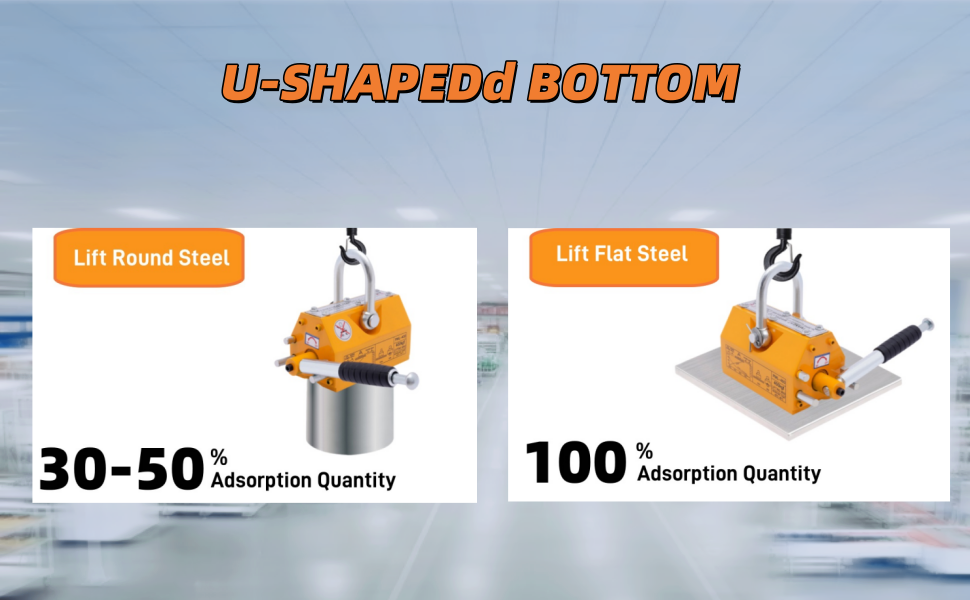 U-SHAPEDd BOTTOM

Lift Round Steel

30-50 % Adsorption Quantity

Lift Flat Steel

100 % Adsorption Quantity